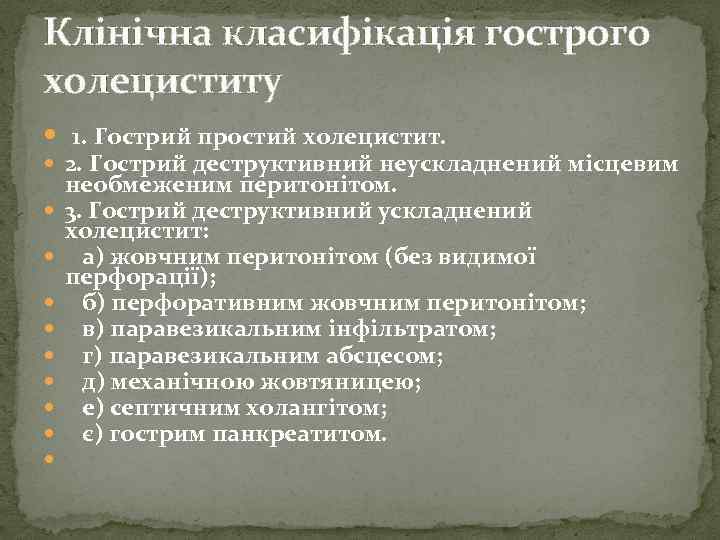 Клінічна класифікація гострого холециститу

1. Гострий простий холецистит.
2. Гострий деструктивний неускладнений місцевим необмеженим перитонітом.
3. Гострий деструктивний ускладнений холецистит:
а) жовчним перитонітом (без видимої перфорації);
б) перфоративним жовчним перитонітом;
в) паравезикальним інфільтратом;
г) паравезикальним абсцесом;
д) механічною жовтяницею;
е) септичним холангітом;
є) гострим панкреатитом.